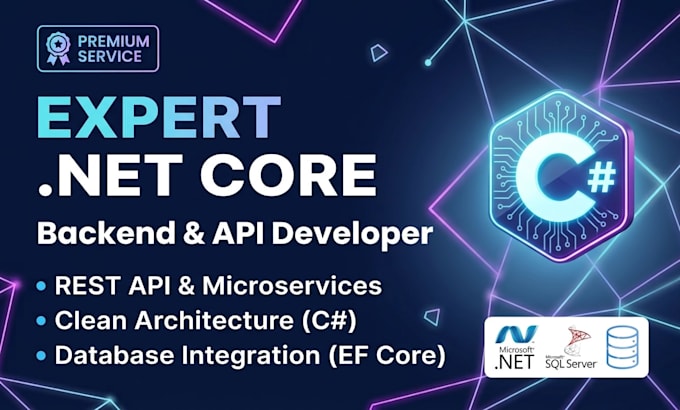 PREMIUM SERVICE

EXPERT
.NET CORE

Backend & API Developer

• REST API & Microservices
• Clean Architecture (C#)
• Database Integration (EF Core)

C#

Microsoft .NET

Microsoft SQL Server